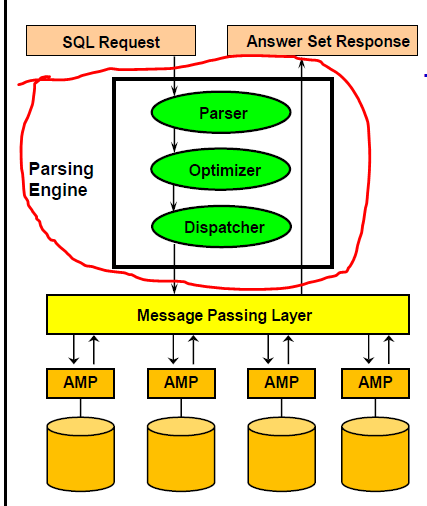 SQL Request

Answer Set Response

Parsing Engine

Parser

Optimizer

Dispatcher

Message Passing Layer

AMP

AMP

AMP

AMP